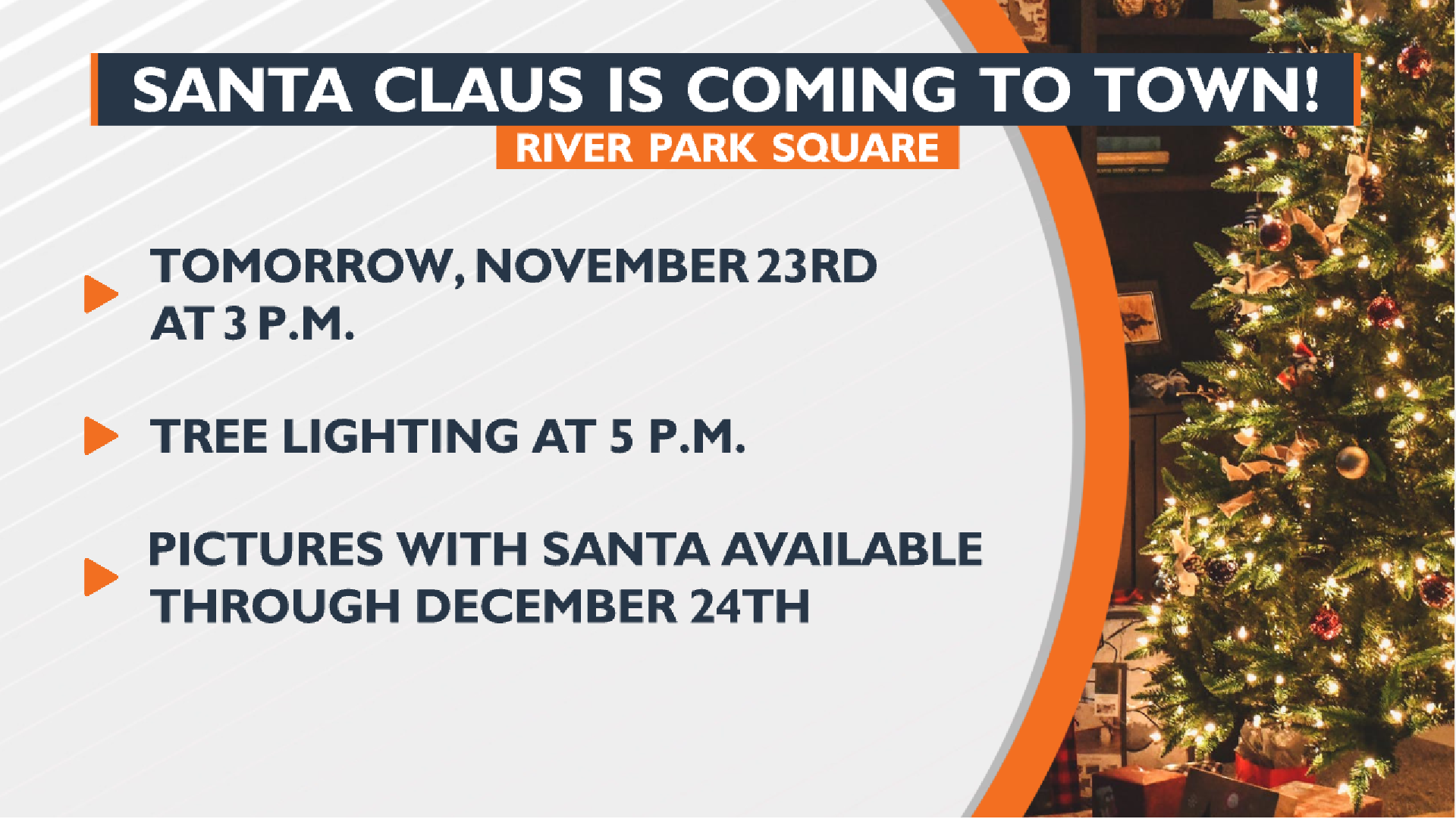 SANTA CLAUS IS COMING TO TOWN!

RIVER PARK SQUARE

▶ TOMORROW, NOVEMBER 23RD AT 3 P.M.

▶ TREE LIGHTING AT 5 P.M.

▶ PICTURES WITH SANTA AVAILABLE THROUGH DECEMBER 24TH